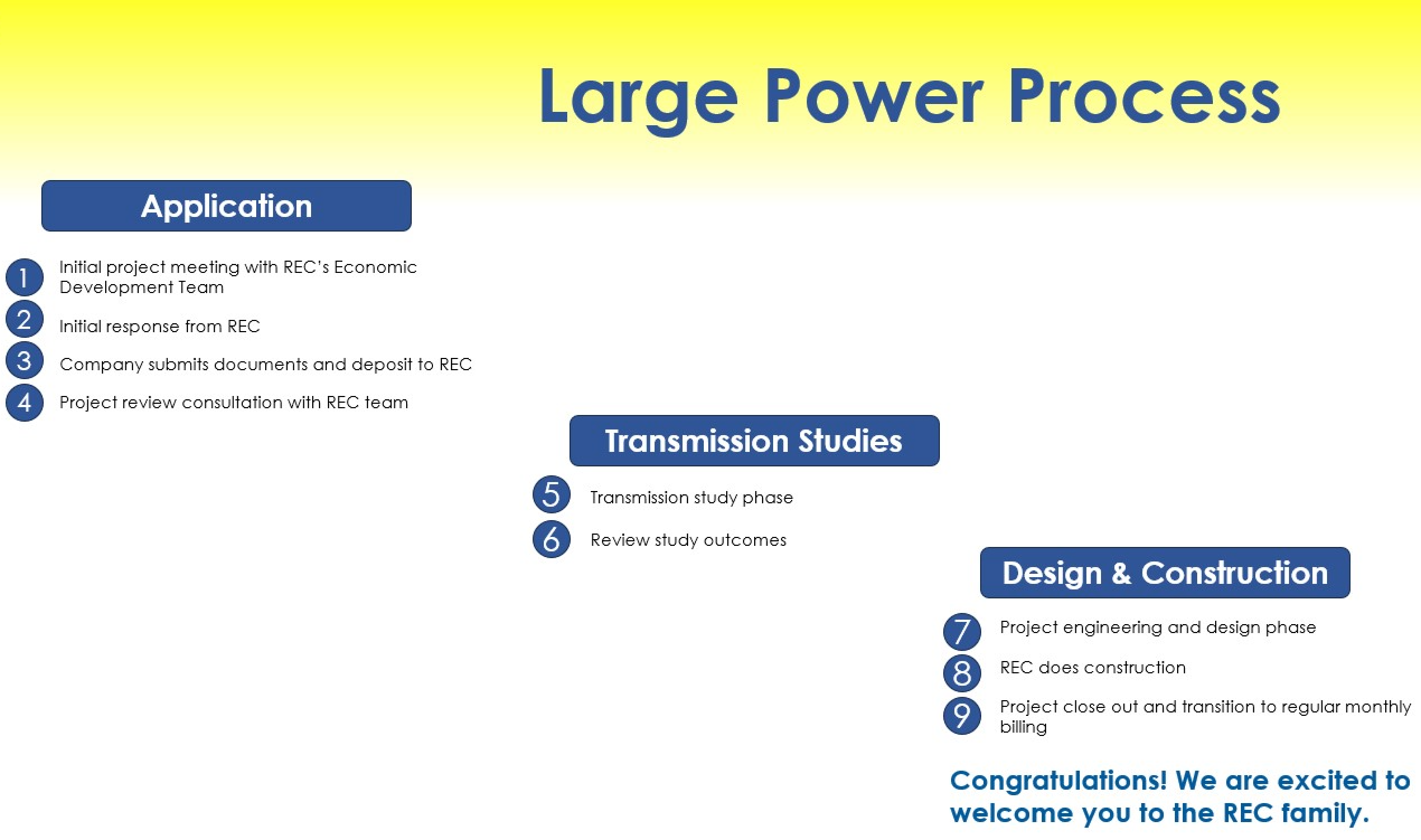 Large Power Process

Application

1 Initial project meeting with REC's Economic Development Team

2 Initial response from REC

3 Company submits documents and deposit to REC

4 Project review consultation with REC team

Transmission Studies

5 Transmission study phase

6 Review study outcomes

Design & Construction

7 Project engineering and design phase

8 REC does construction

9 Project close out and transition to regular monthly billing

Congratulations! We are excited to welcome you to the REC family.